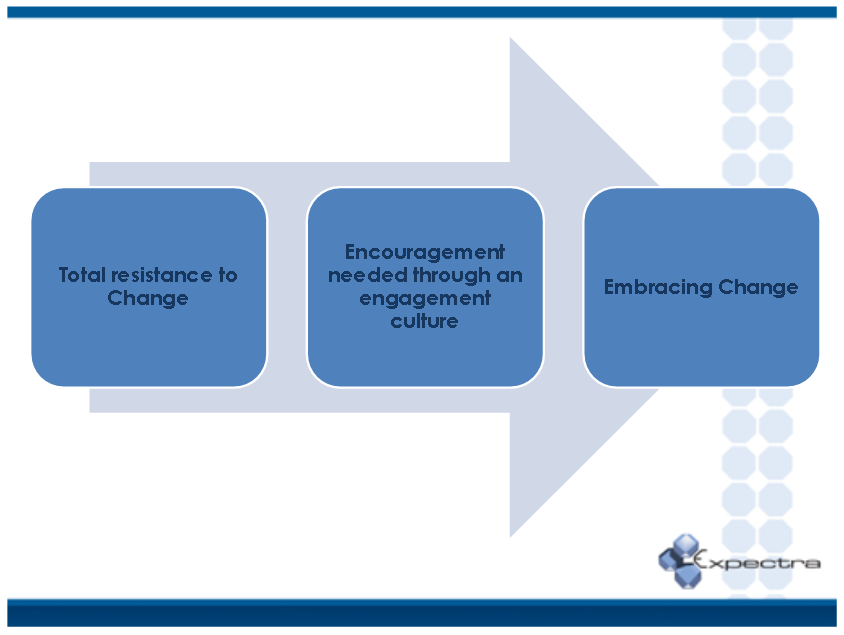 Total resistance to Change

Encouragement needed through an engagement culture

Embracing Change

Expectra